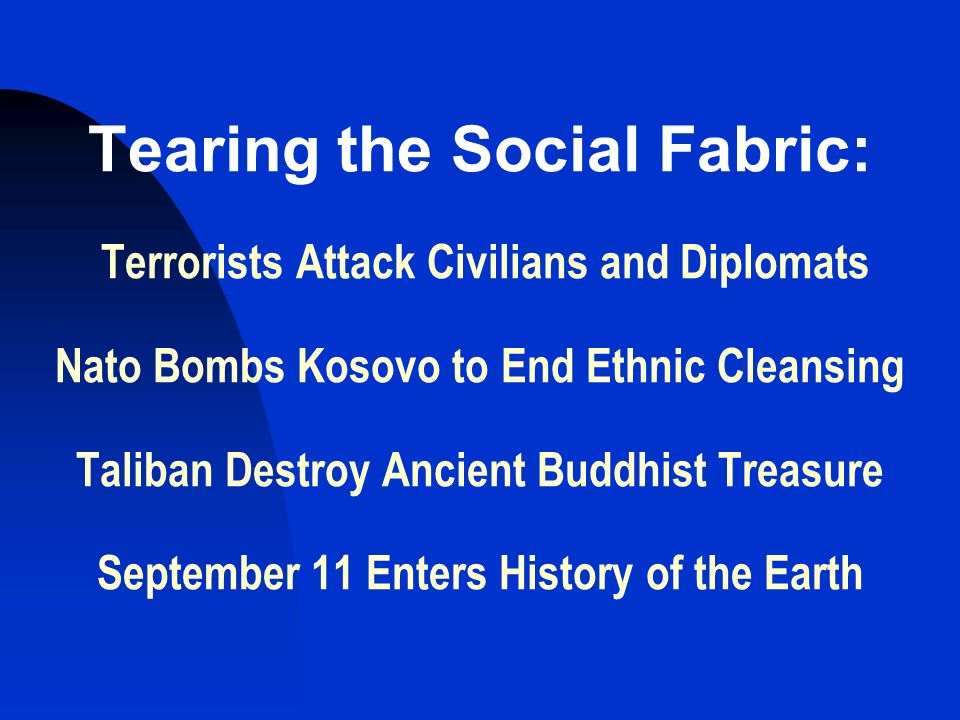 Tearing the Social Fabric:

Terrorists Attack Civilians and Diplomats

Nato Bombs Kosovo to End Ethnic Cleansing

Taliban Destroy Ancient Buddhist Treasure

September 11 Enters History of the Earth